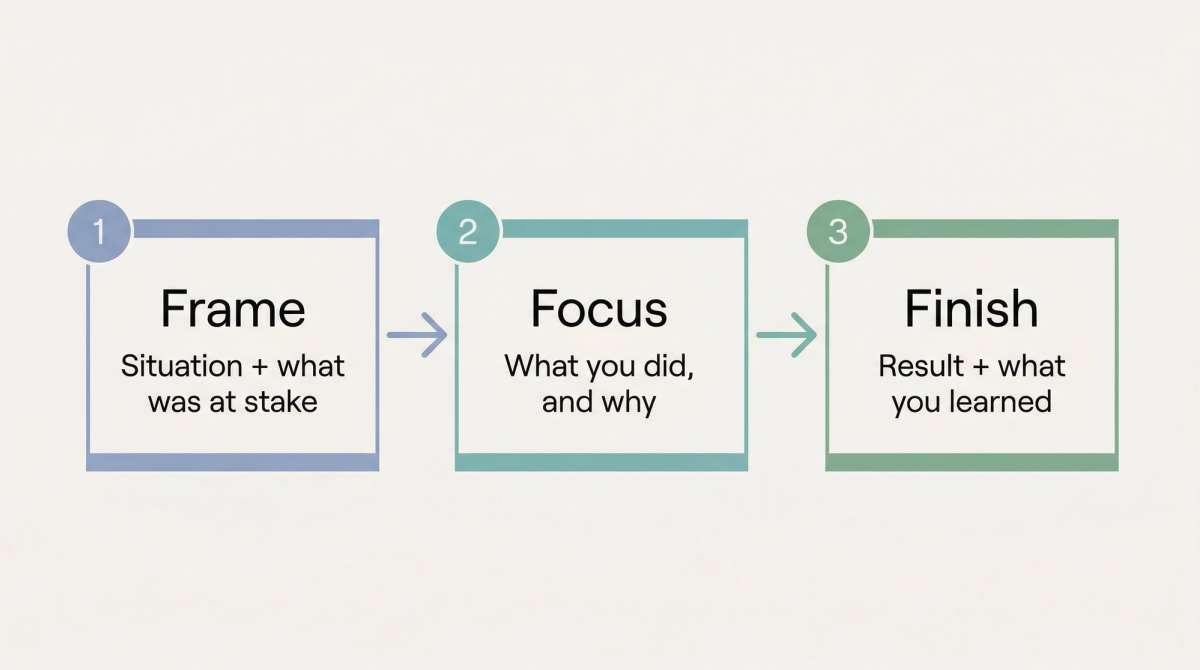 1
Frame
Situation + what was at stake

2
Focus
What you did, and why

3
Finish
Result + what you learned